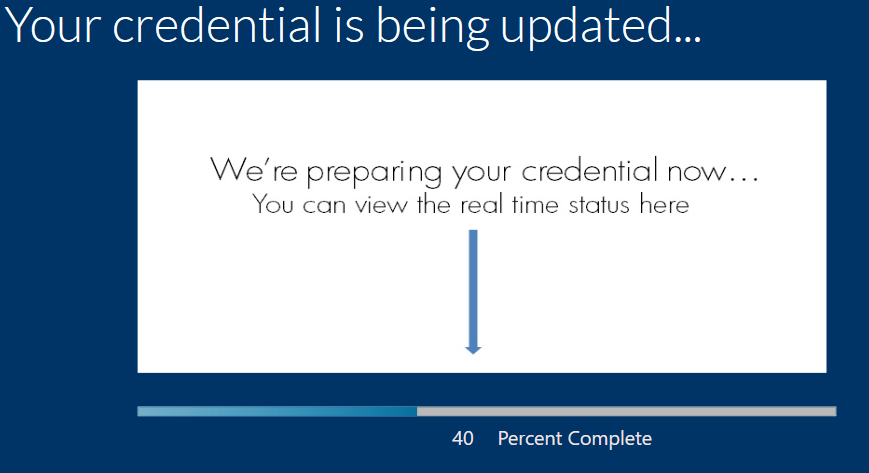 Your credential is being updated...

We're preparing your credential now…
You can view the real time status here

40 Percent Complete